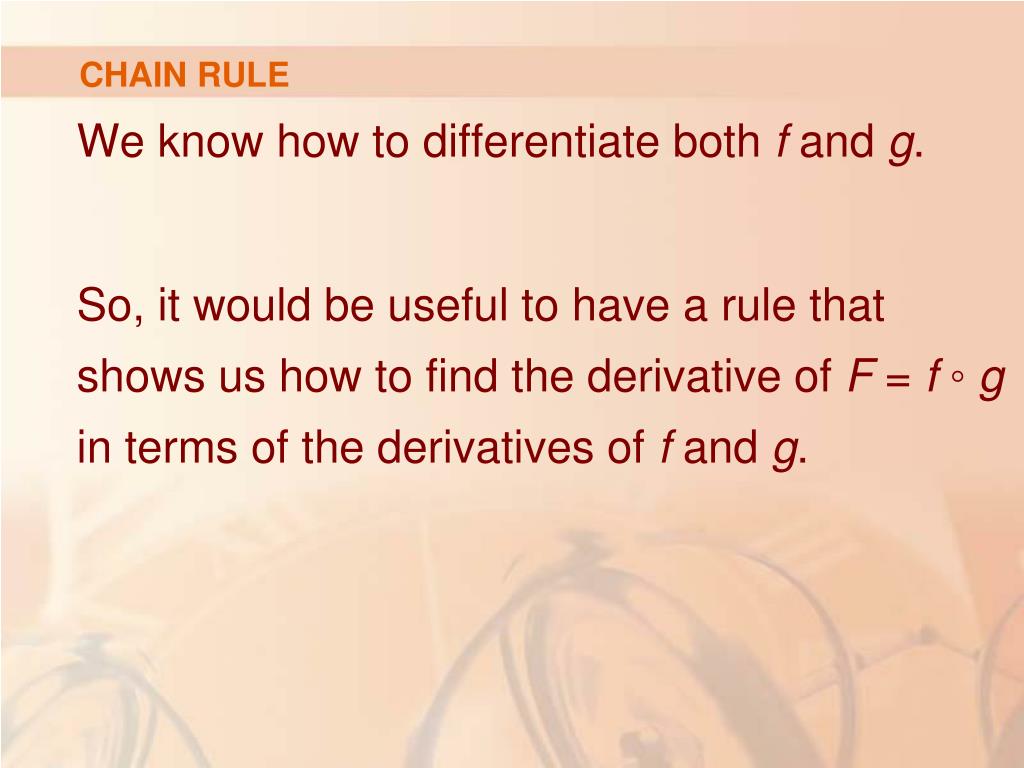 CHAIN RULE

We know how to differentiate both $f$ and $g$.

So, it would be useful to have a rule that shows us how to find the derivative of $F = f \circ g$ in terms of the derivatives of $f$ and $g$.